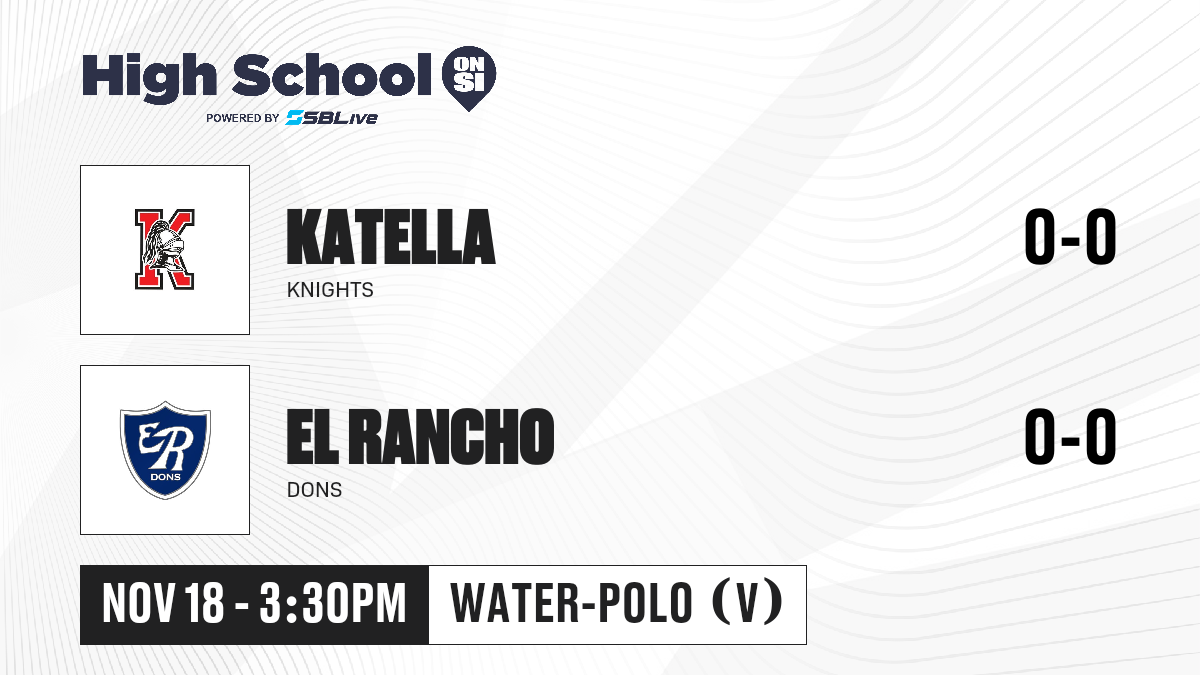 High School ON SI
POWERED BY SBLive

K

KATELLA
KNIGHTS

0-0

ER
DONS

EL RANCHO
DONS

0-0

NOV 18 - 3:30PM

WATER-POLO (V)